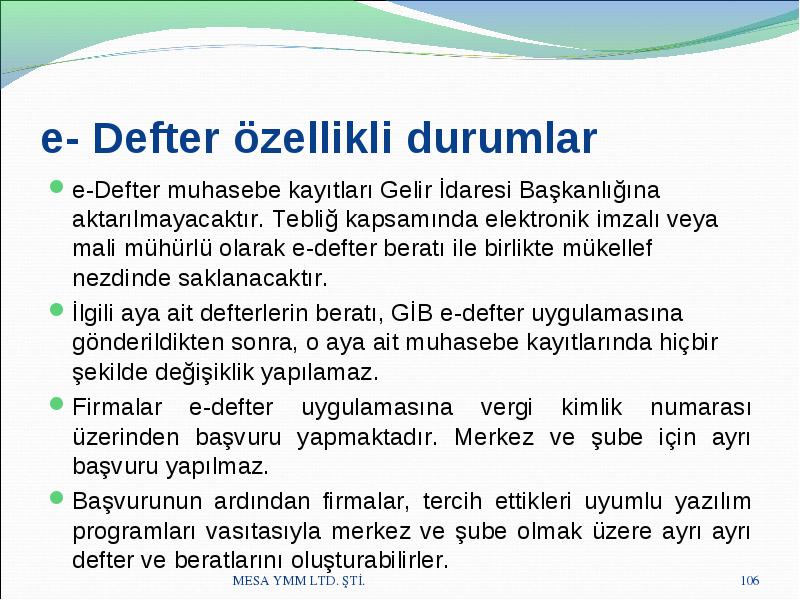 e- Defter özellikli durumlar

e-Defter muhasebe kayıtları Gelir İdaresi Başkanlığına aktarılmayacaktır. Tebliğ kapsamında elektronik imzalı veya mali mühürlü olarak e-defter beratı ile birlikte mükellef nezdinde saklanacaktır.

İlgili aya ait defterlerin beratı, GİB e-defter uygulamasına gönderildikten sonra, o aya ait muhasebe kayıtlarında hiçbir şekilde değişiklik yapılamaz.

Firmalar e-defter uygulamasına vergi kimlik numarası üzerinden başvuru yapmaktadır. Merkez ve şube için ayrı başvuru yapılmaz.

Başvurunun ardından firmalar, tercih ettikleri uyumlu yazılım programları vasıtasıyla merkez ve şube olmak üzere ayrı ayrı defter ve beratlarını oluşturabilirler.

MESA YMM LTD. ŞTİ.

106